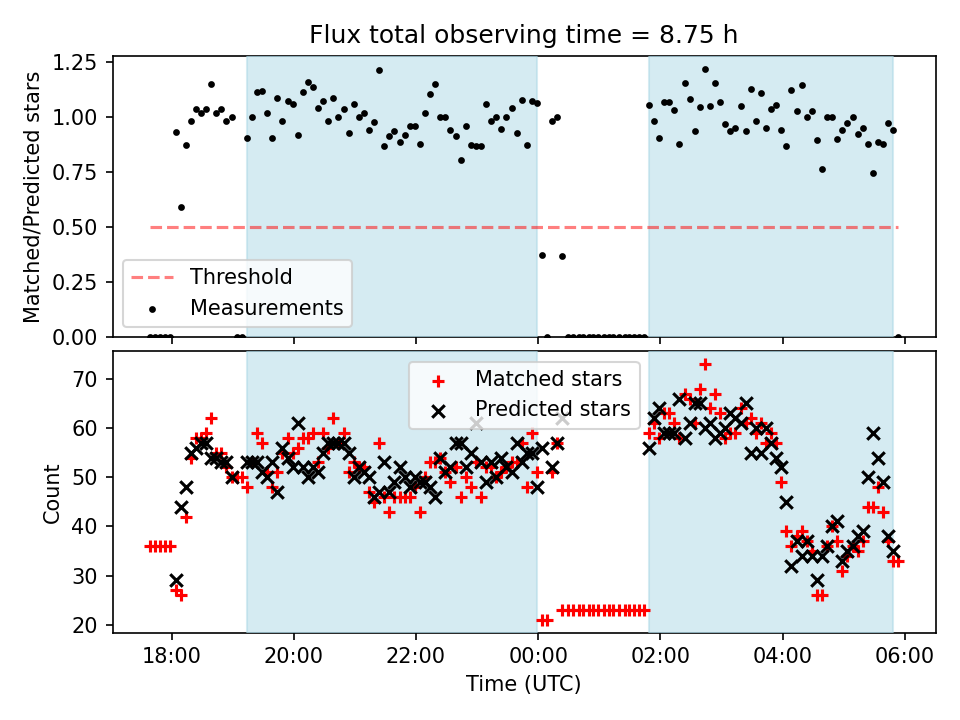 Flux total observing time = 8.75 h

Matched/Predicted stars

1.25
1.00
0.75
0.50
0.25
0.00

Threshold
Measurements

Count

70
60
50
40
30
20

Matched stars
Predicted stars

18:00
20:00
22:00
00:00
02:00
04:00
06:00

Time (UTC)